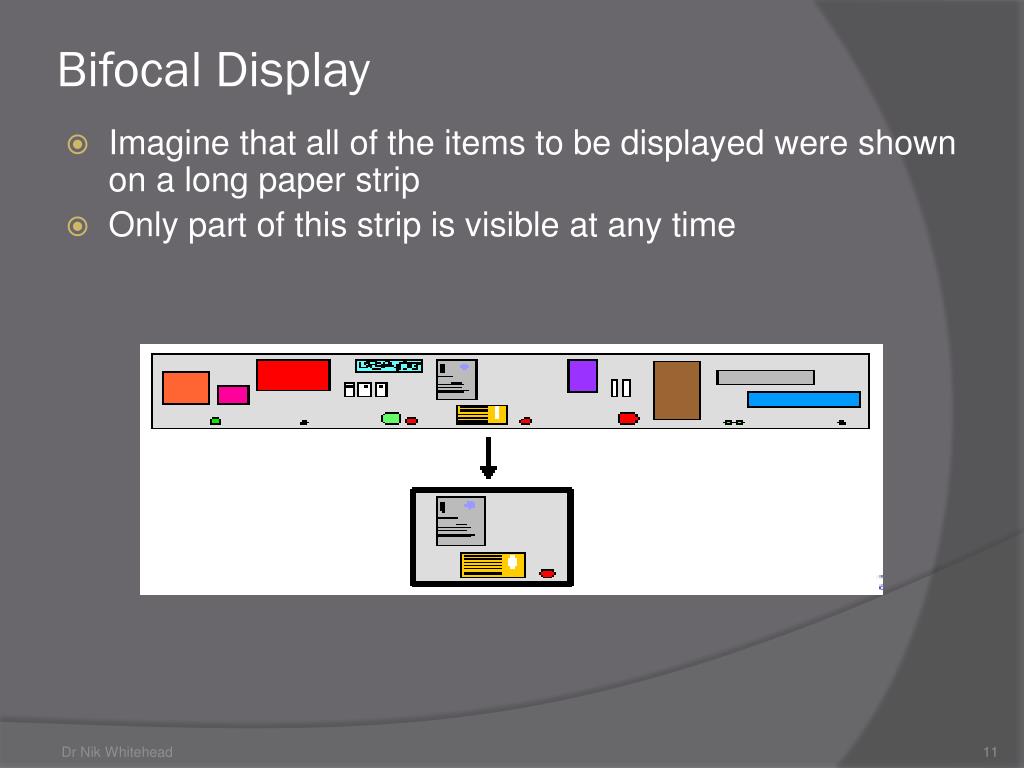 Bifocal Display

Imagine that all of the items to be displayed were shown on a long paper strip

Only part of this strip is visible at any time

Dr Nik Whitehead

11